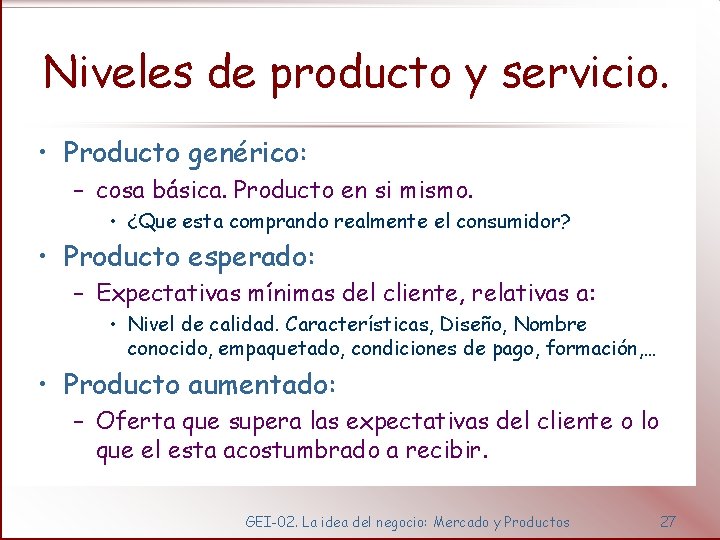 Niveles de producto y servicio.

• Producto genérico:
– cosa básica. Producto en si mismo.
• ¿Que esta comprando realmente el consumidor?

• Producto esperado:
– Expectativas mínimas del cliente, relativas a:
• Nivel de calidad. Características, Diseño, Nombre conocido, empaquetado, condiciones de pago, formación,…

• Producto aumentado:
– Oferta que supera las expectativas del cliente o lo que el esta acostumbrado a recibir.

GEI-02. La idea del negocio: Mercado y Productos 27